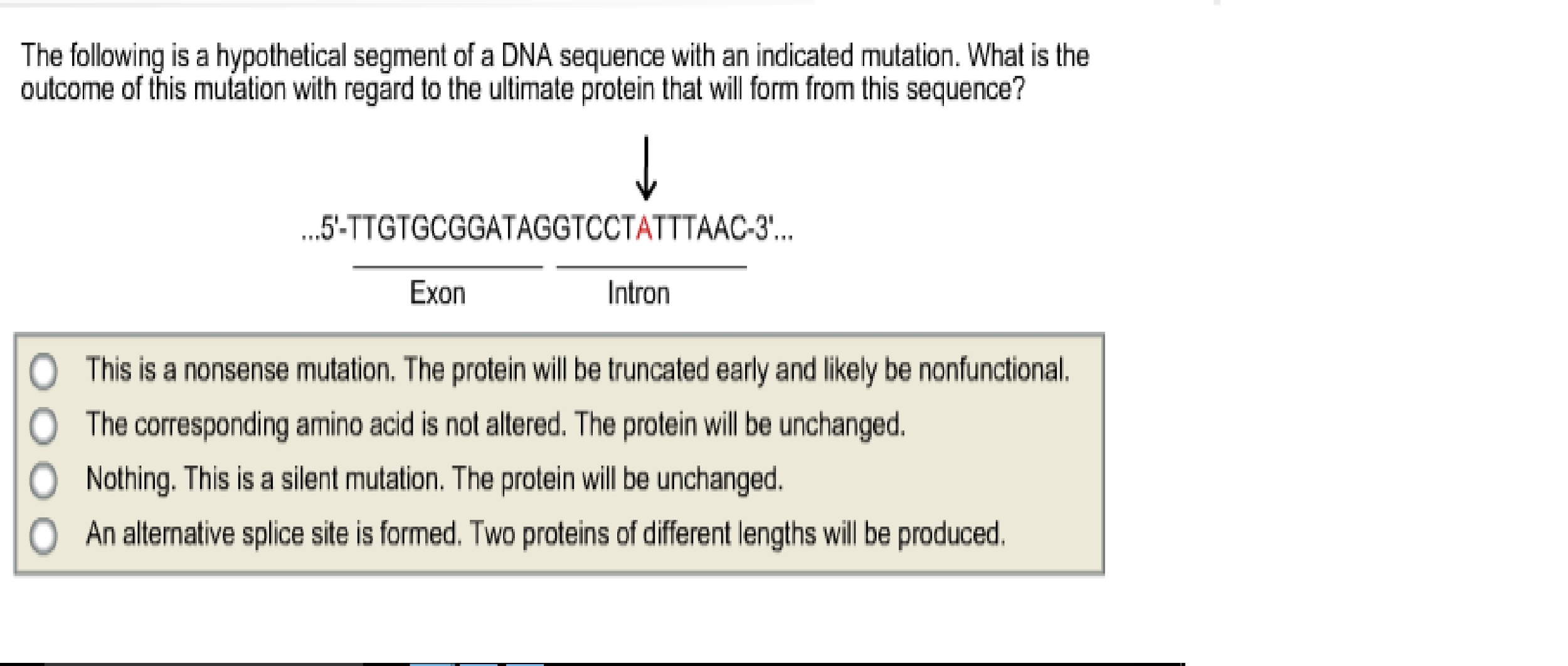 The following is a hypothetical segment of a DNA sequence with an indicated mutation. What is the outcome of this mutation with regard to the ultimate protein that will form from this sequence?

...5'-TTGTGCGGATAGGTCCTATTTAAC-3'...

Exon

Intron

This is a nonsense mutation. The protein will be truncated early and likely be nonfunctional.

The corresponding amino acid is not altered. The protein will be unchanged.

Nothing. This is a silent mutation. The protein will be unchanged.

An alternative splice site is formed. Two proteins of different lengths will be produced.